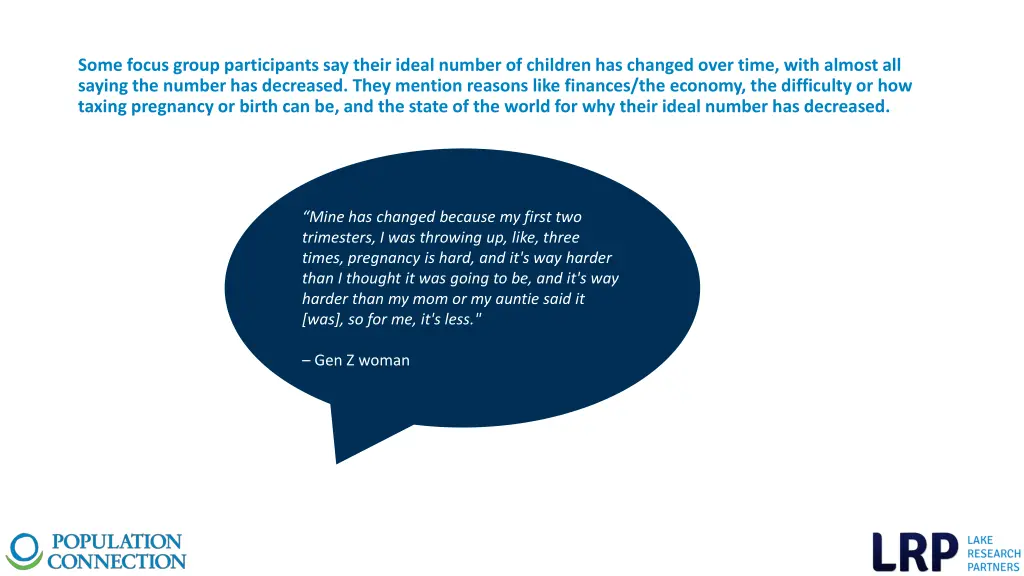 Some focus group participants say their ideal number of children has changed over time, with almost all saying the number has decreased. They mention reasons like finances/the economy, the difficulty or how taxing pregnancy or birth can be, and the state of the world for why their ideal number has decreased.

“Mine has changed because my first two trimesters, I was throwing up, like, three times, pregnancy is hard, and it's way harder than I thought it was going to be, and it's way harder than my mom or my auntie said it [was], so for me, it's less."

– Gen Z woman

POPULATION CONNECTION

LRP LAKE RESEARCH PARTNERS